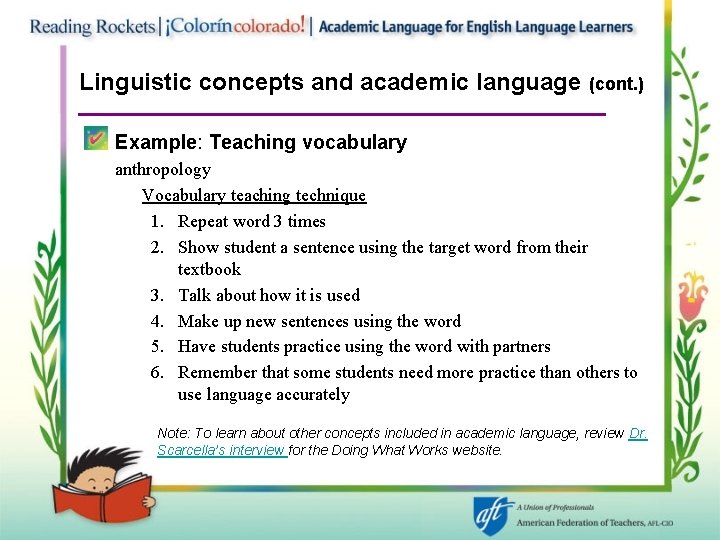 Reading Rockets | ¡Colorín colorado! | Academic Language for English Language Learners

Linguistic concepts and academic language (cont.)

Example: Teaching vocabulary

anthropology

Vocabulary teaching technique

1. Repeat word 3 times
2. Show student a sentence using the target word from their textbook
3. Talk about how it is used
4. Make up new sentences using the word
5. Have students practice using the word with partners
6. Remember that some students need more practice than others to use language accurately

Note: To learn about other concepts included in academic language, review Dr. Scarcella's interview for the Doing What Works website.

aft A Union of Professionals
American Federation of Teachers, AFL-CIO